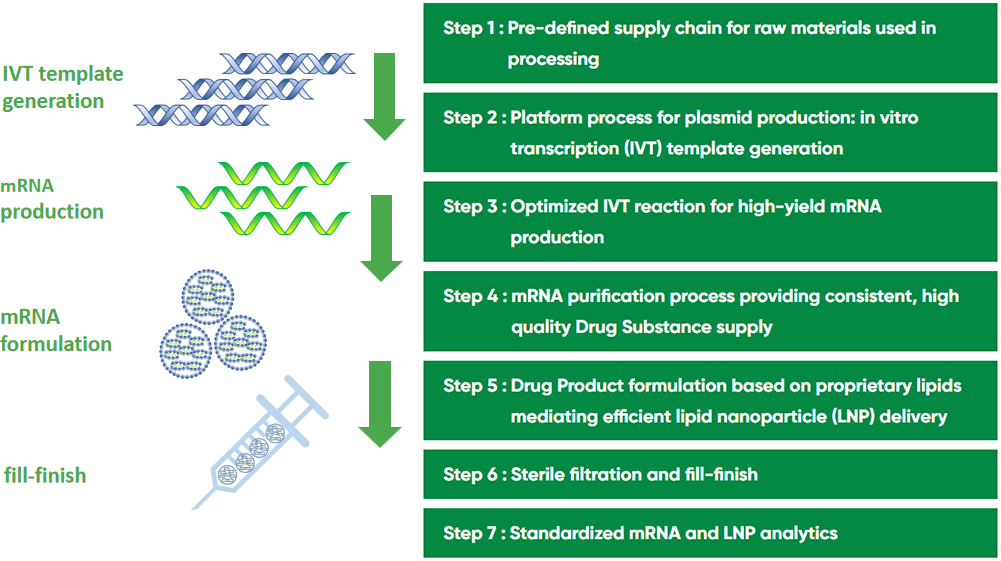 IVT template generation

mRNA production

mRNA formulation

fill-finish

Step 1 : Pre-defined supply chain for raw materials used in processing

Step 2 : Platform process for plasmid production: in vitro transcription (IVT) template generation

Step 3 : Optimized IVT reaction for high-yield mRNA production

Step 4 : mRNA purification process providing consistent, high quality Drug Substance supply

Step 5 : Drug Product formulation based on proprietary lipids mediating efficient lipid nanoparticle (LNP) delivery

Step 6 : Sterile filtration and fill-finish

Step 7 : Standardized mRNA and LNP analytics